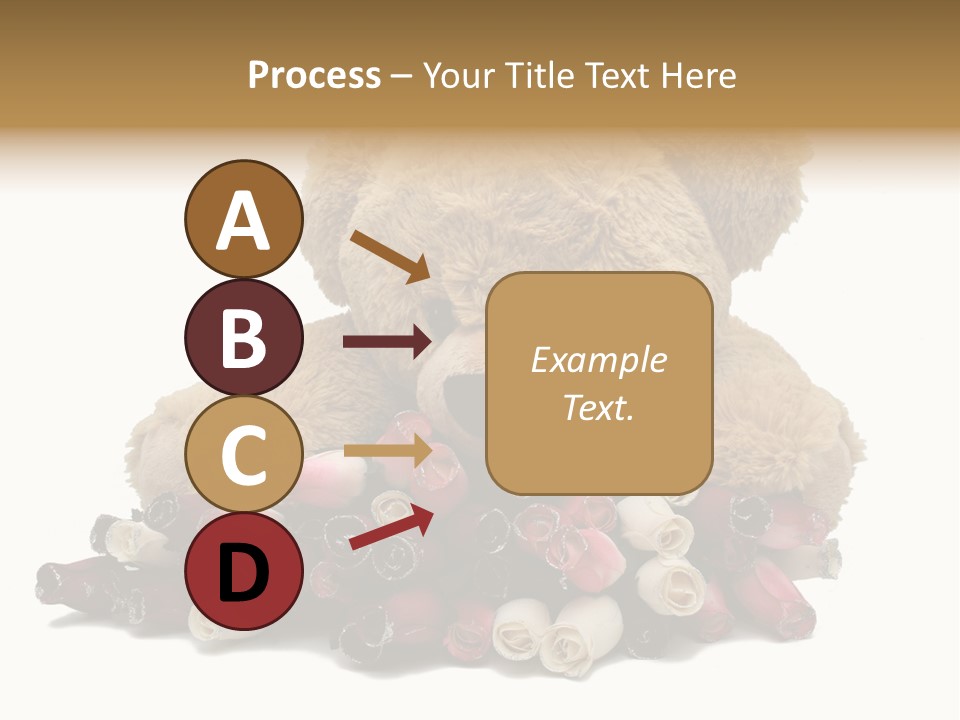 Process – Your Title Text Here

A

B

C

D

Example Text.